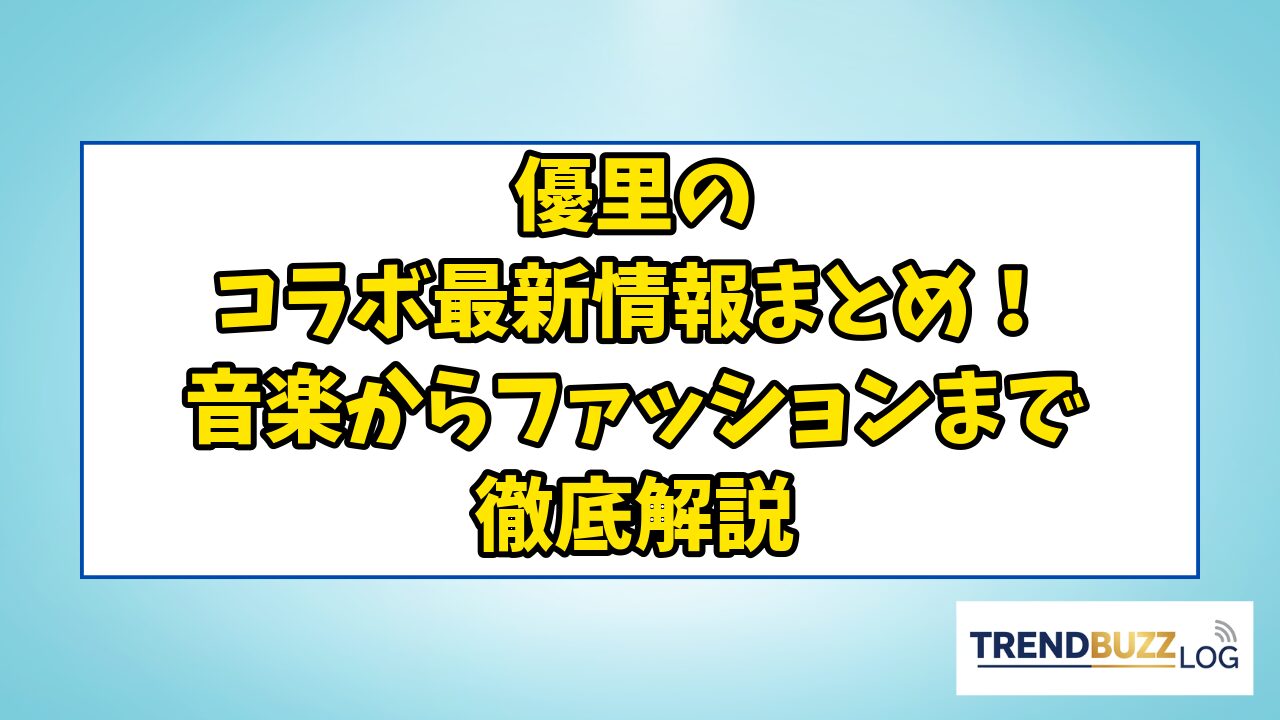 優里の
コラボ最新情報まとめ！
音楽からファッションまで
徹底解説

TRENDBUZZ LOG